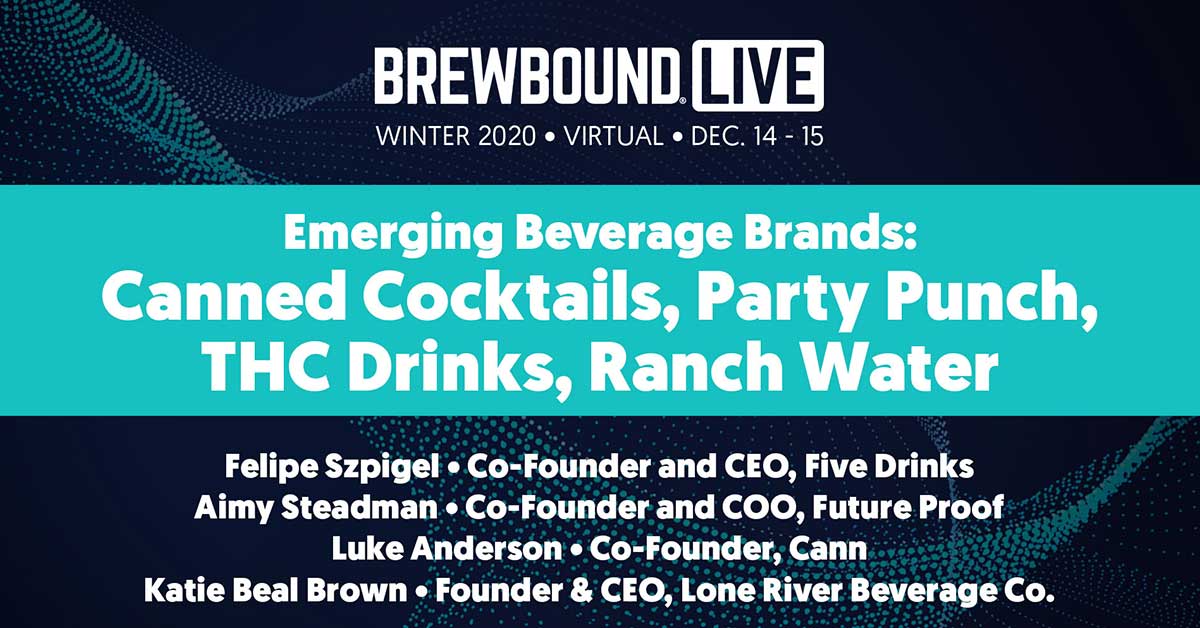 BREWBOUND® LIVE
WINTER 2020 • VIRTUAL • DEC. 14 - 15

Emerging Beverage Brands:
Canned Cocktails, Party Punch, THC Drinks, Ranch Water

Felipe Szpigel • Co-Founder and CEO, Five Drinks
Aimy Steadman • Co-Founder and COO, Future Proof
Luke Anderson • Co-Founder, Cann
Katie Beal Brown • Founder & CEO, Lone River Beverage Co.